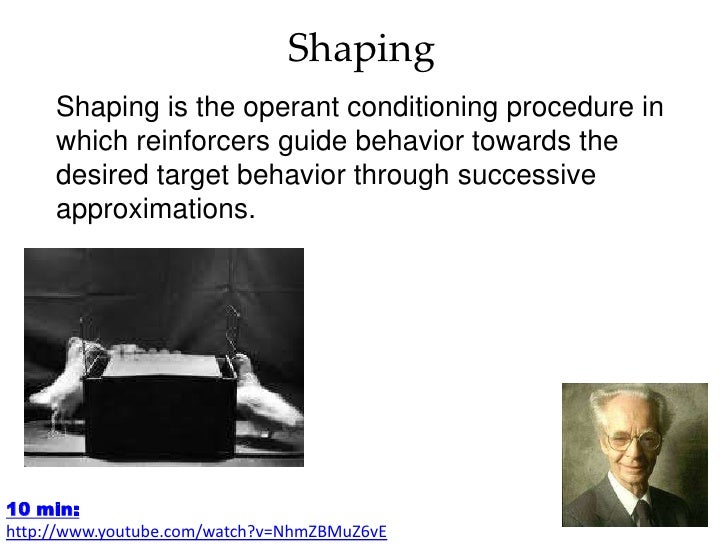 Shaping

Shaping is the operant conditioning procedure in which reinforcers guide behavior towards the desired target behavior through successive approximations.

10 min:
http://www.youtube.com/watch?v=NhmZBMuZ6vE